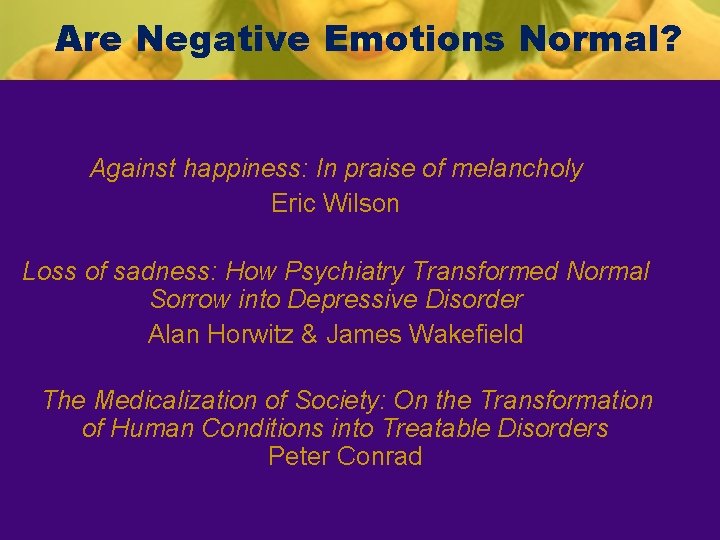 Are Negative Emotions Normal?

Against happiness: In praise of melancholy
Eric Wilson

Loss of sadness: How Psychiatry Transformed Normal Sorrow into Depressive Disorder
Alan Horwitz & James Wakefield

The Medicalization of Society: On the Transformation of Human Conditions into Treatable Disorders
Peter Conrad